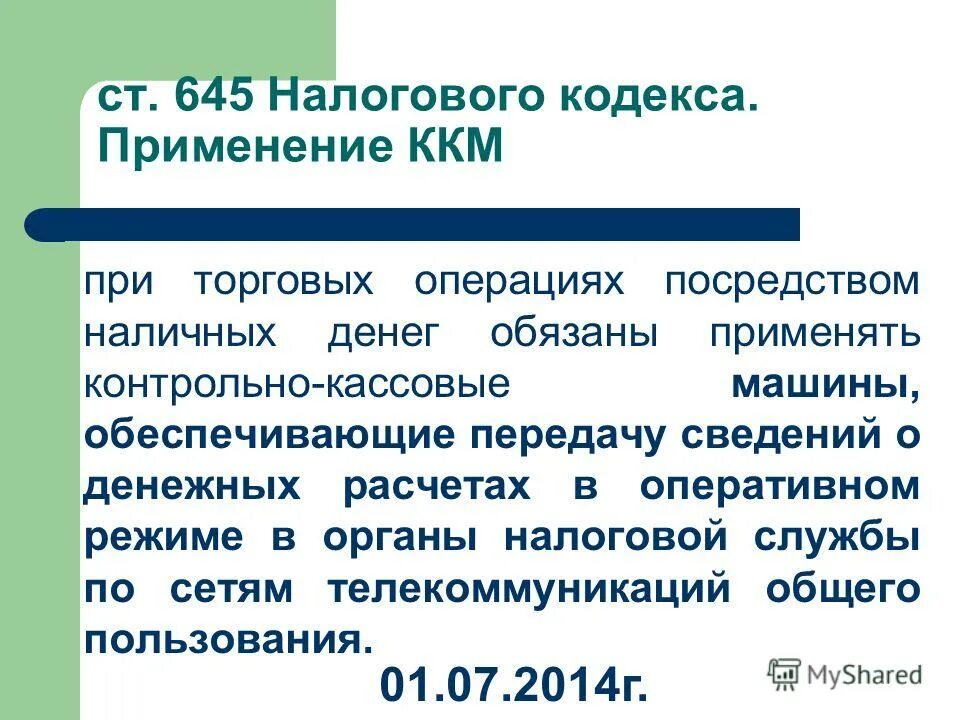 ст. 645 Налогового кодекса. Применение ККМ

при торговых операциях посредством наличных денег обязаны применять контрольно-кассовые машины, обеспечивающие передачу сведений о денежных расчетах в оперативном режиме в органы налоговой службы по сетям телекоммуникаций общего пользования.

01.07.2014г.

MyShared